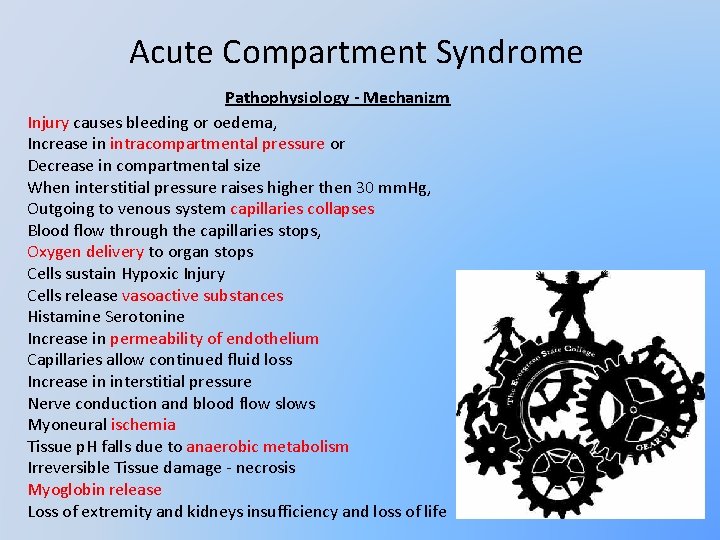 Acute Compartment Syndrome

Pathophysiology - Mechanizm

Injury causes bleeding or oedema,
Increase in intracompartmental pressure or
Decrease in compartmental size
When interstitial pressure raises higher then 30 mmHg,
Outgoing to venous system capillaries collapses
Blood flow through the capillaries stops,
Oxygen delivery to organ stops
Cells sustain Hypoxic Injury
Cells release vasoactive substances
Histamine Serotonine
Increase in permeability of endothelium
Capillaries allow continued fluid loss
Increase in interstitial pressure
Nerve conduction and blood flow slows
Myoneural ischemia
Tissue pH falls due to anaerobic metabolism
Irreversible Tissue damage - necrosis
Myoglobin release
Loss of extremity and kidneys insufficiency and loss of life

The Evergreen State College
GEAR UP